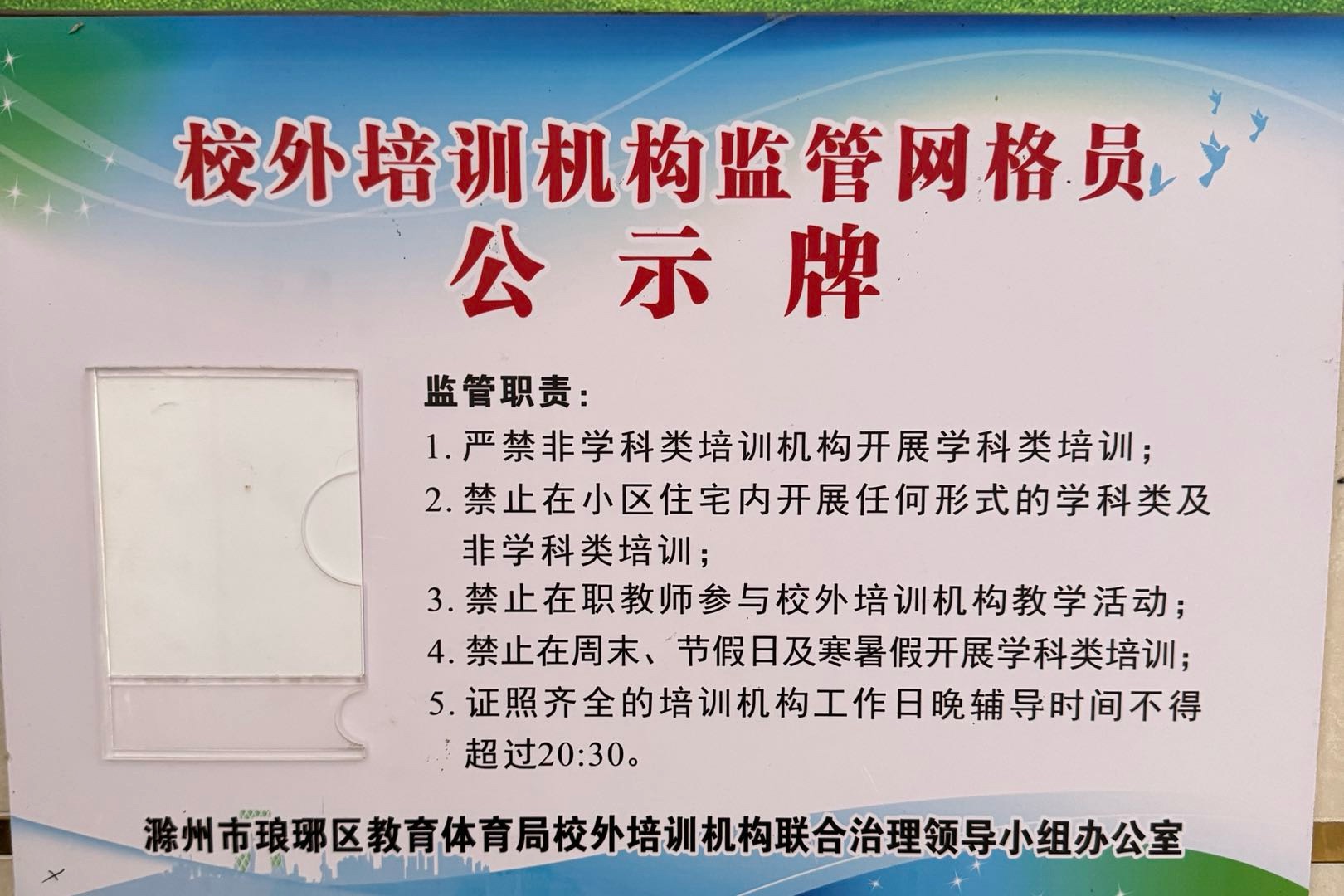 校外培训机构监管网格员
公示牌

监管职责：
1. 严禁非学科类培训机构开展学科类培训；
2. 禁止在小区住宅内开展任何形式的学科类及非学科类培训；
3. 禁止在职教师参与校外培训机构教学活动；
4. 禁止在周末、节假日及寒暑假开展学科类培训；
5. 证照齐全的培训机构工作日晚辅导时间不得超过20:30。

滁州市琅琊区教育体育局校外培训机构联合治理领导小组办公室